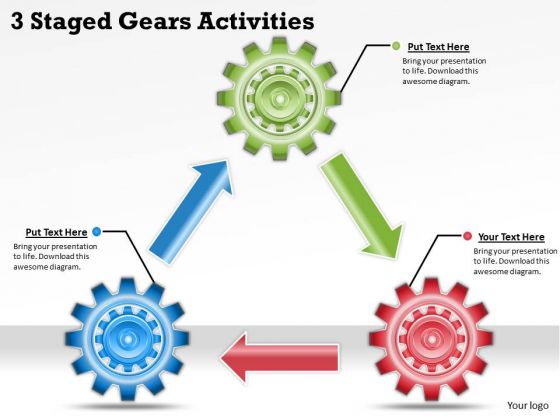 3 Staged Gears Activities

Put Text Here
Bring your presentation to life. Download this awesome diagram.

Put Text Here
Bring your presentation to life. Download this awesome diagram.

Your Text Here
Bring your presentation to life. Download this awesome diagram.

Your logo